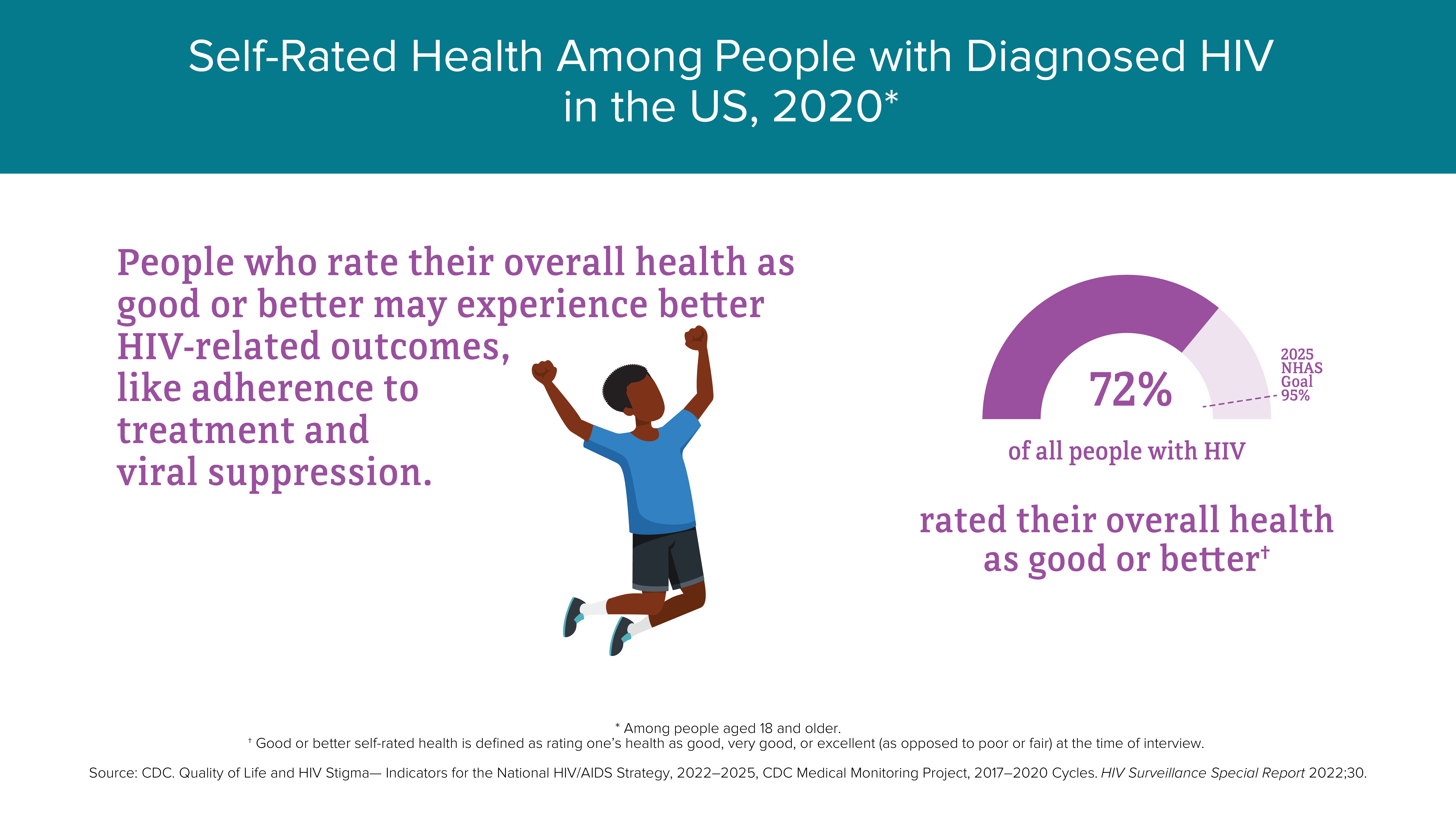 Self-Rated Health Among People with Diagnosed HIV in the US, 2020*

People who rate their overall health as good or better may experience better HIV-related outcomes, like adherence to treatment and viral suppression.

72%

2025 NHAS Goal 95%

of all people with HIV

rated their overall health as good or better†

* Among people aged 18 and older.
† Good or better self-rated health is defined as rating one's health as good, very good, or excellent (as opposed to poor or fair) at the time of interview.

Source: CDC. Quality of Life and HIV Stigma— Indicators for the National HIV/AIDS Strategy, 2022–2025, CDC Medical Monitoring Project, 2017–2020 Cycles. HIV Surveillance Special Report 2022;30.